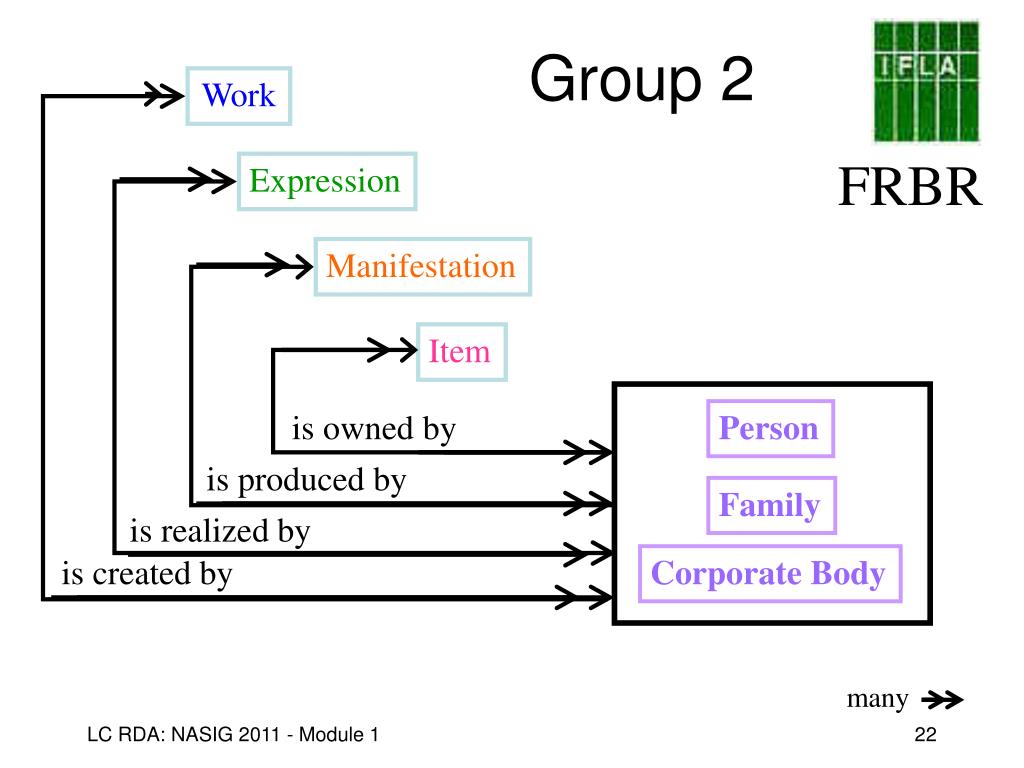 Group 2

IFLA

FRBR

Work

Expression

Manifestation

Item

is owned by

is produced by

is realized by

is created by

Person

Family

Corporate Body

many

LC RDA: NASIG 2011 - Module 1

22